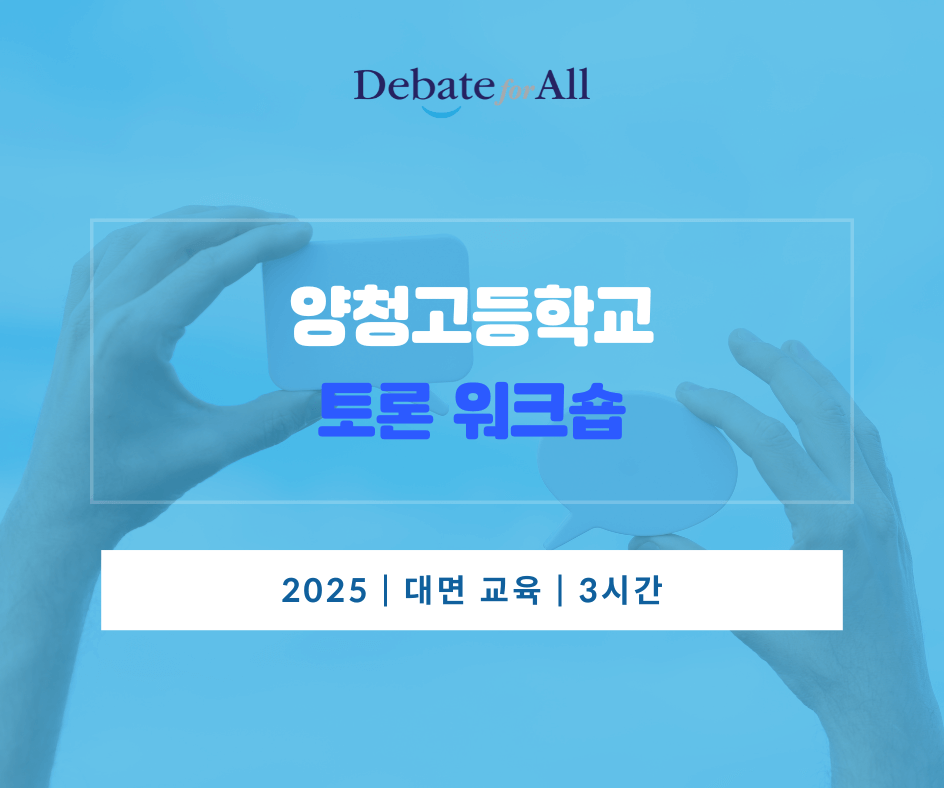 Debate for All

양청고등학교
토론 워크숍

2025 | 대면 교육 | 3시간